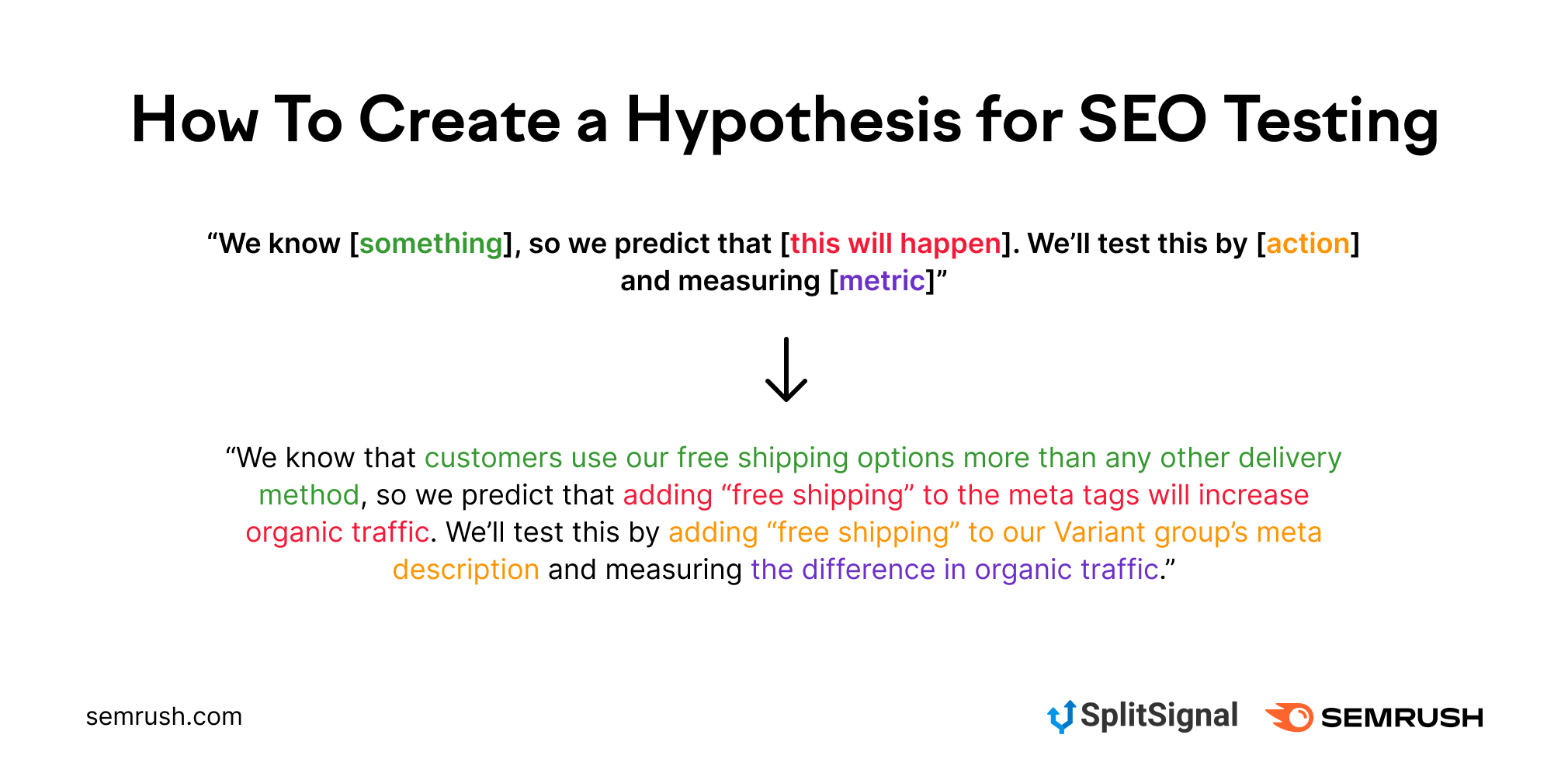 How To Create a Hypothesis for SEO Testing

“We know [something], so we predict that [this will happen]. We’ll test this by [action] and measuring [metric]”

“We know that customers use our free shipping options more than any other delivery method, so we predict that adding “free shipping” to the meta tags will increase organic traffic. We’ll test this by adding “free shipping” to our Variant group’s meta description and measuring the difference in organic traffic.”

semrush.com

SplitSignal

SEMRUSH